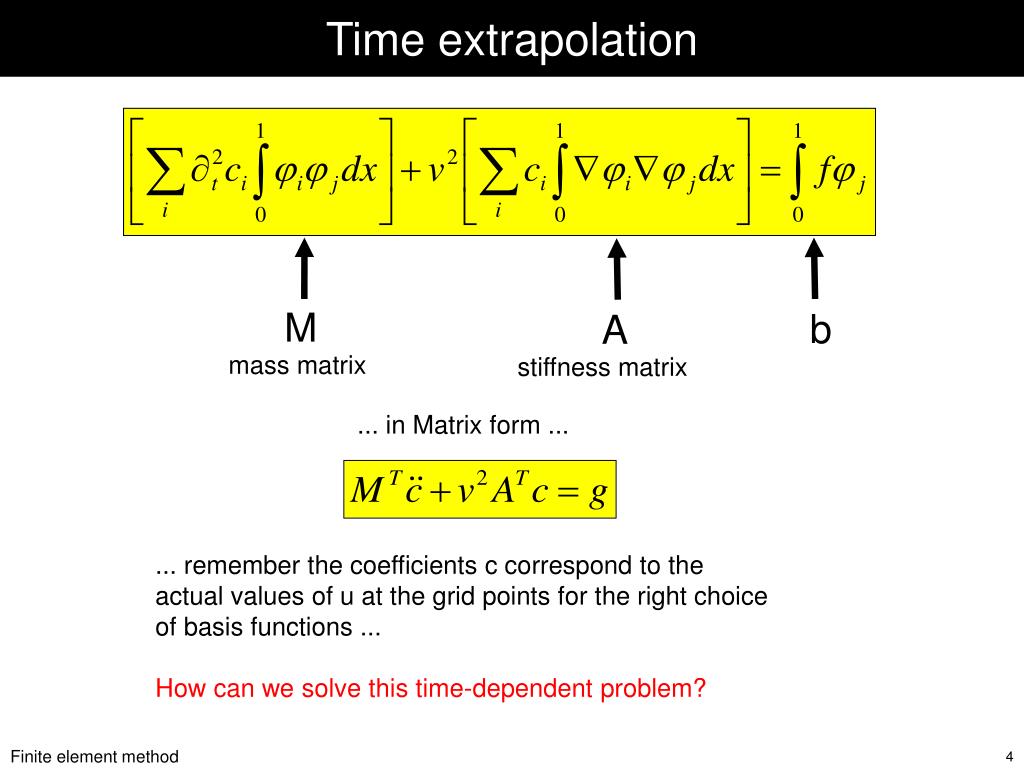 Time extrapolation

$\left[\sum_i \partial_t^2 c_i \int_0^1 \varphi_i \varphi_j dx\right] + v^2 \left[\sum_i c_i \int_0^1 \nabla\varphi_i \nabla\varphi_j dx\right] = \int_0^1 f\varphi_j$

M
mass matrix

A
stiffness matrix

b

... in Matrix form ...

$M^T \ddot{c} + v^2 A^T c = g$

... remember the coefficients c correspond to the actual values of u at the grid points for the right choice of basis functions ...

How can we solve this time-dependent problem?

Finite element method

4